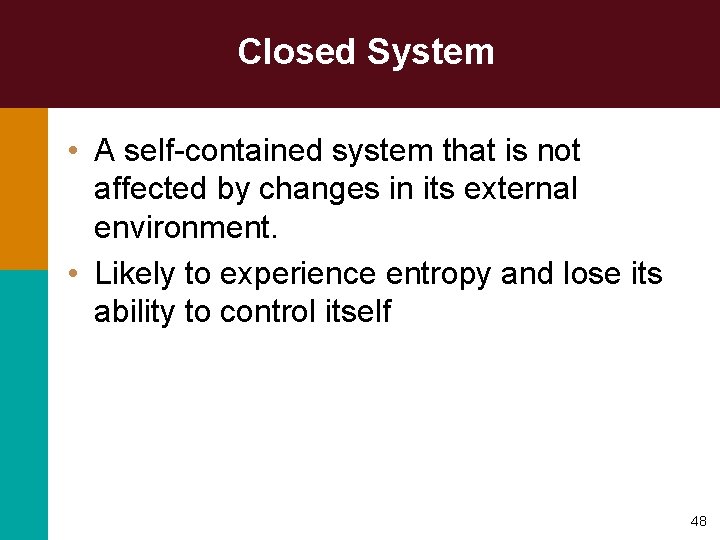 Closed System

• A self-contained system that is not affected by changes in its external environment.
• Likely to experience entropy and lose its ability to control itself

48